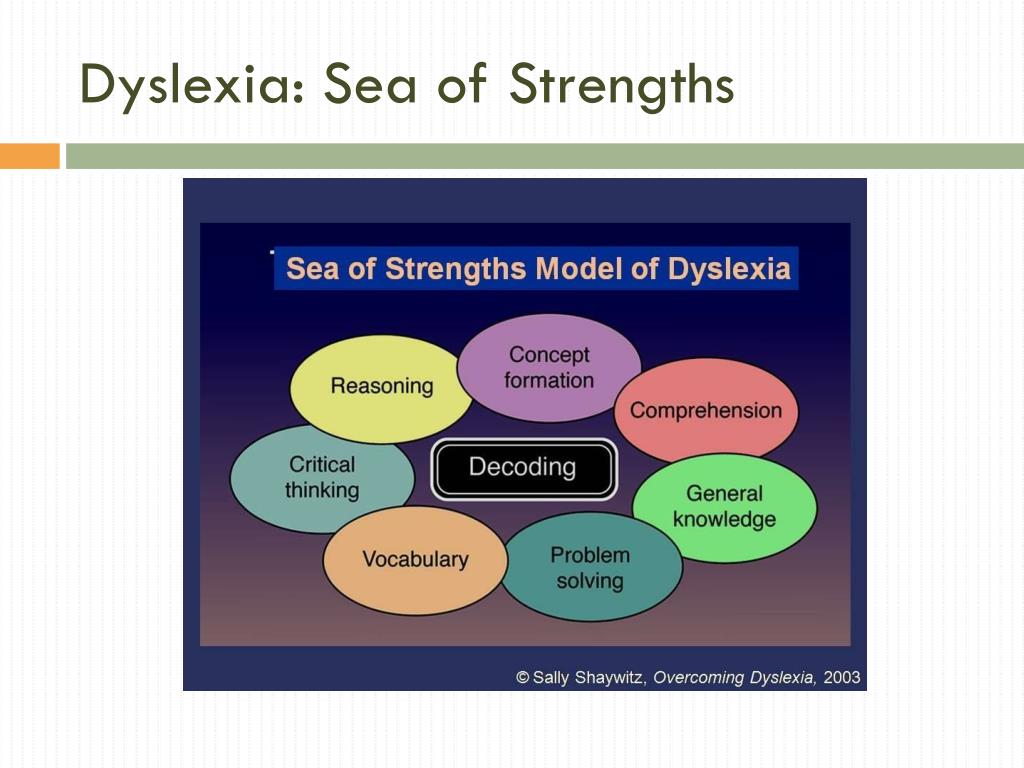 Dyslexia: Sea of Strengths

Sea of Strengths Model of Dyslexia

Reasoning

Concept formation

Comprehension

Critical thinking

Decoding

General knowledge

Vocabulary

Problem solving

© Sally Shaywitz, Overcoming Dyslexia, 2003